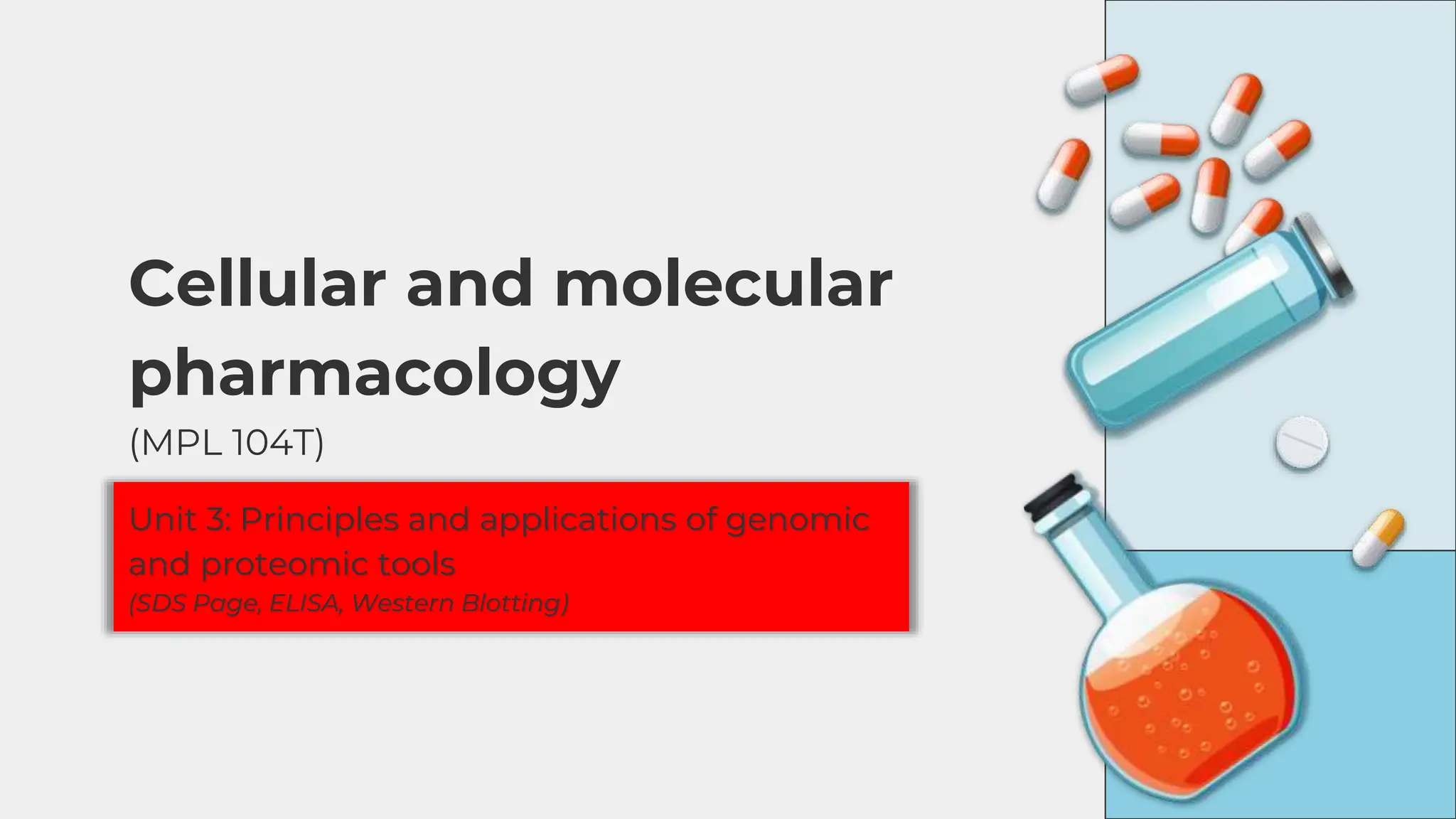 Cellular and molecular pharmacology

(MPL 104T)

Unit 3: Principles and applications of genomic and proteomic tools
(SDS Page, ELISA, Western Blotting)